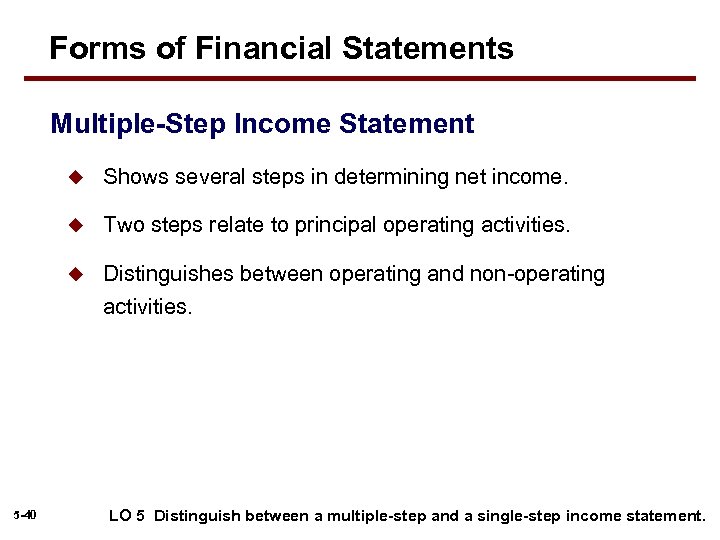 Forms of Financial Statements

Multiple-Step Income Statement

◆ Shows several steps in determining net income.

◆ Two steps relate to principal operating activities.

◆ Distinguishes between operating and non-operating activities.

5-40

LO 5 Distinguish between a multiple-step and a single-step income statement.